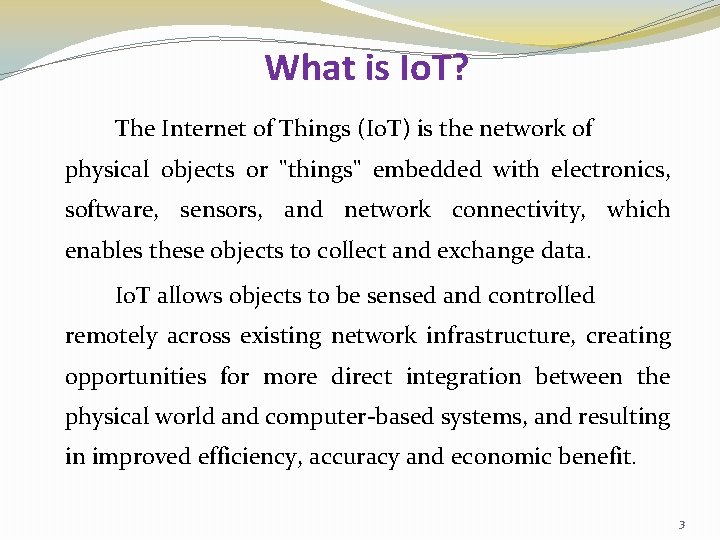 What is IoT?

The Internet of Things (IoT) is the network of physical objects or "things" embedded with electronics, software, sensors, and network connectivity, which enables these objects to collect and exchange data.

IoT allows objects to be sensed and controlled remotely across existing network infrastructure, creating opportunities for more direct integration between the physical world and computer-based systems, and resulting in improved efficiency, accuracy and economic benefit.

3